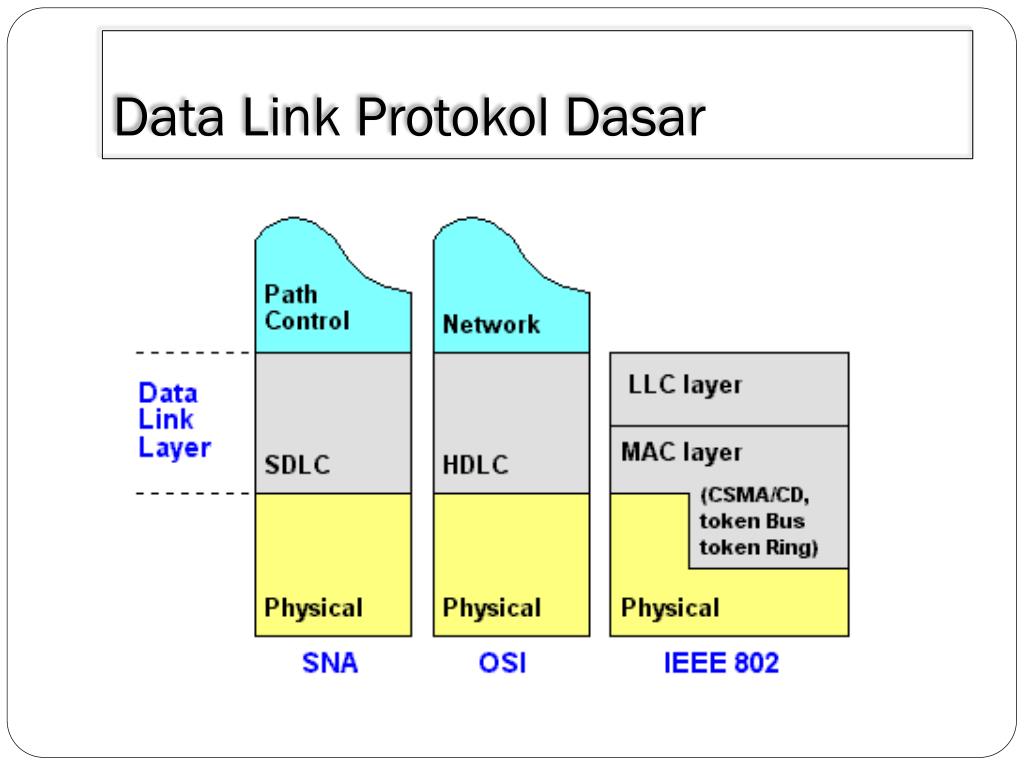 Data Link Protokol Dasar

Data Link Layer

Path Control

SDLC

Physical

SNA

Network

HDLC

Physical

OSI

LLC layer

MAC layer

(CSMA/CD, token Bus token Ring)

Physical

IEEE 802